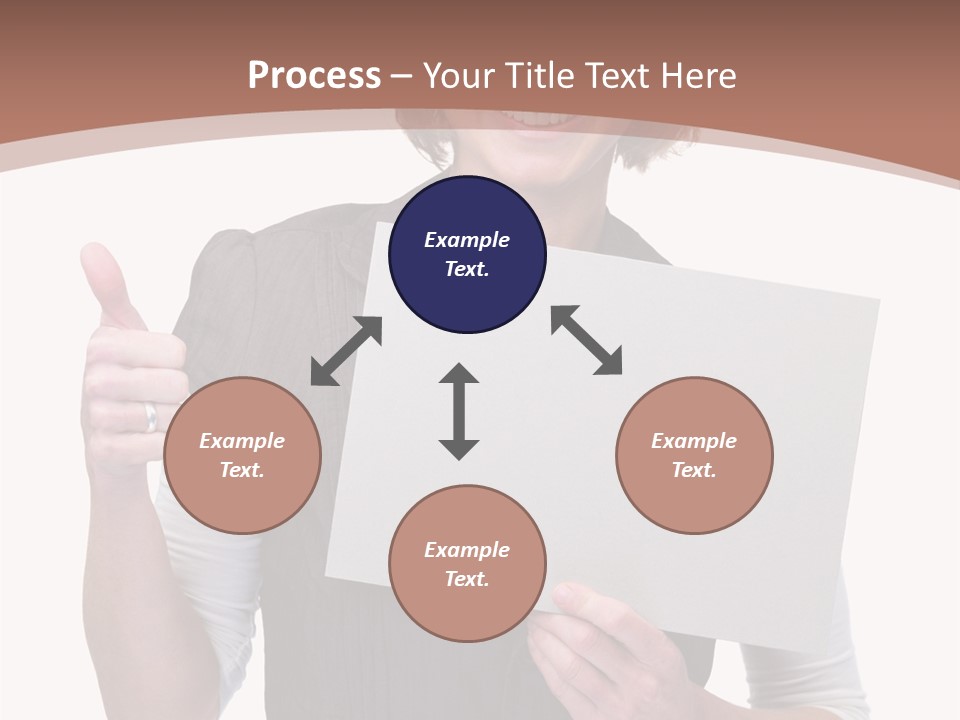 Process – Your Title Text Here

Example Text.

Example Text.

Example Text.

Example Text.